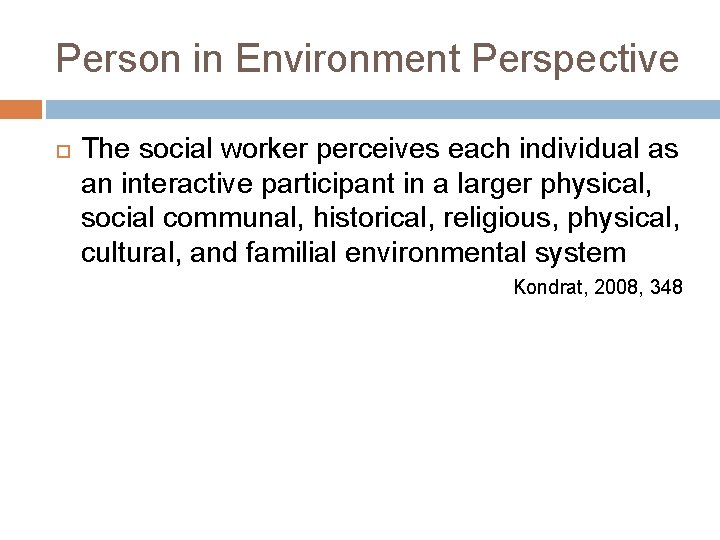 Person in Environment Perspective

The social worker perceives each individual as an interactive participant in a larger physical, social communal, historical, religious, physical, cultural, and familial environmental system

Kondrat, 2008, 348